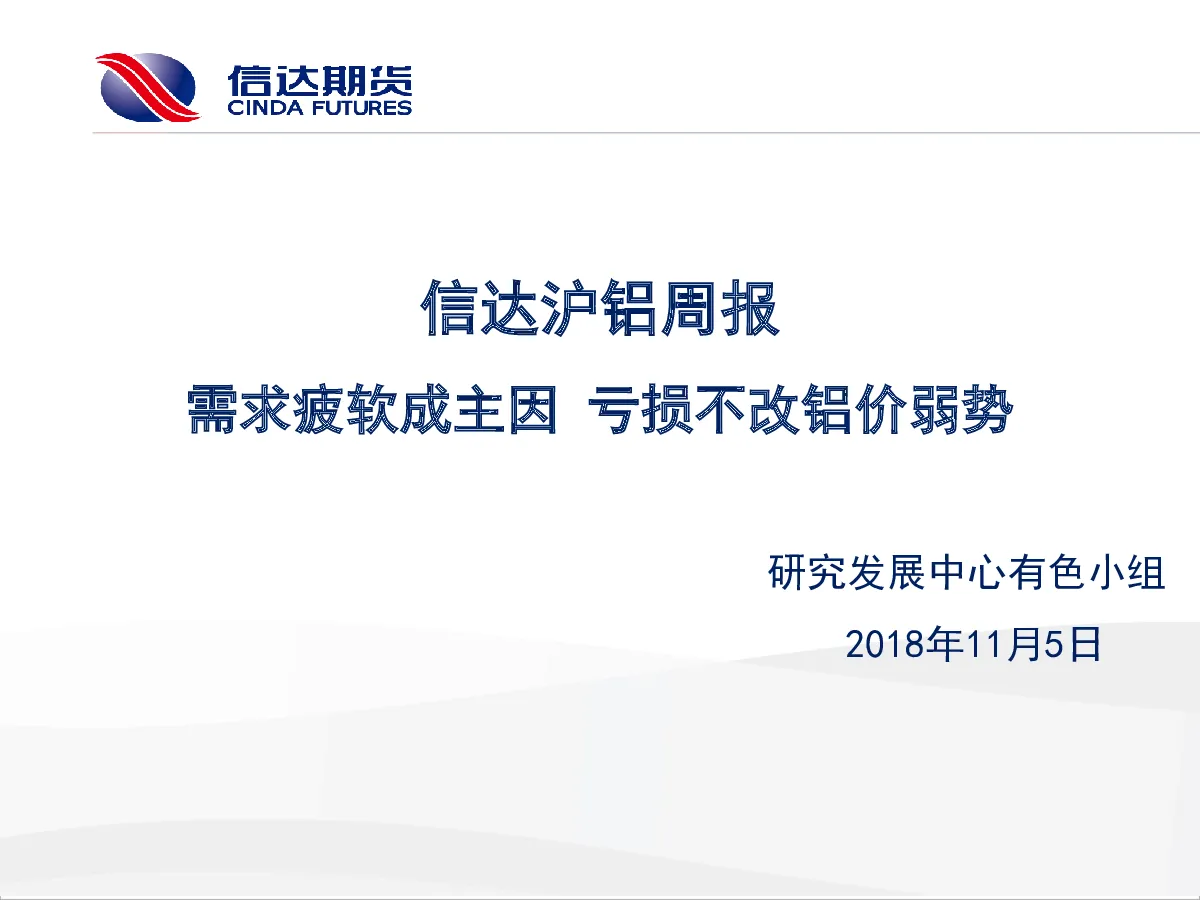 信达期货
CINDA FUTURES

信达沪铝周报

需求疲软成主因 亏损不改铝价弱势

研究发展中心有色小组

2018年11月5日